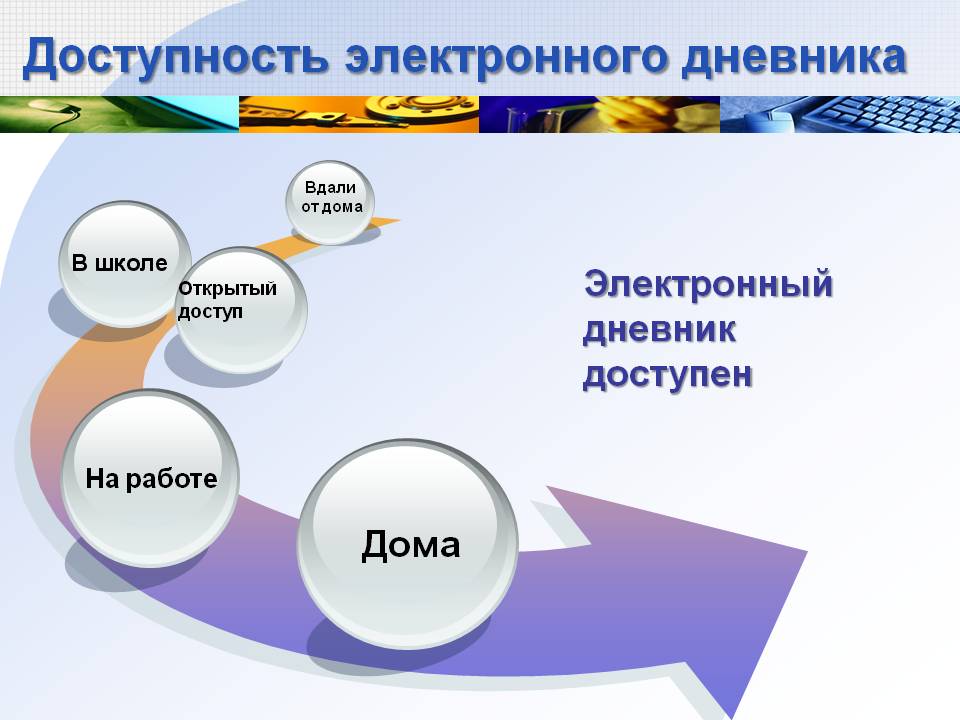 Доступность электронного дневника

Вдали от дома

В школе

Открытый доступ

На работе

Дома

Электронный дневник доступен